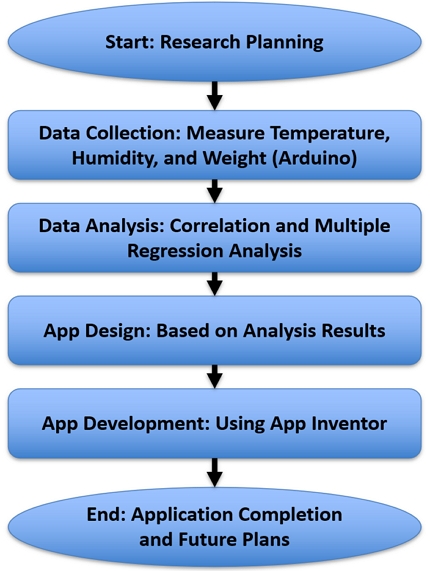 Start: Research Planning

Data Collection: Measure Temperature, Humidity, and Weight (Arduino)

Data Analysis: Correlation and Multiple Regression Analysis

App Design: Based on Analysis Results

App Development: Using App Inventor

End: Application Completion and Future Plans